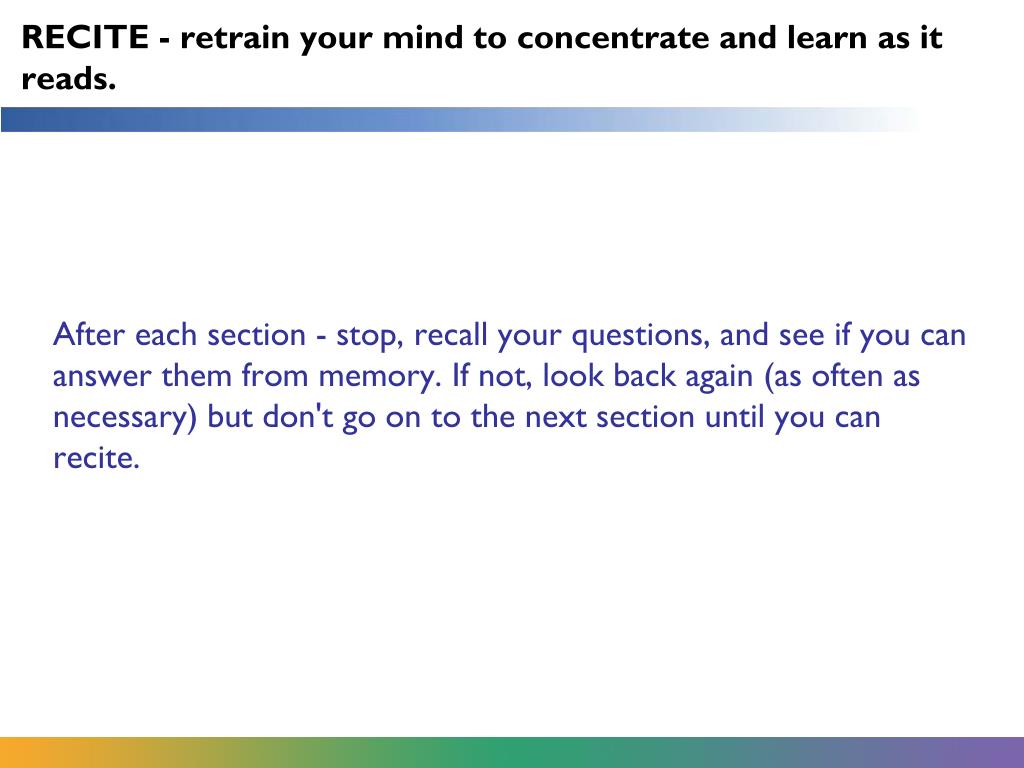 RECITE - retrain your mind to concentrate and learn as it reads.

After each section - stop, recall your questions, and see if you can answer them from memory. If not, look back again (as often as necessary) but don't go on to the next section until you can recite.